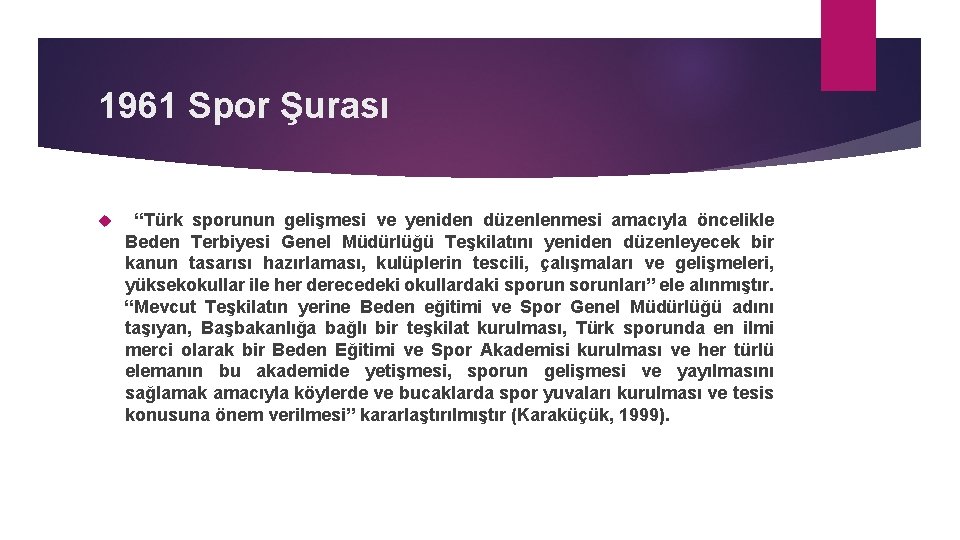 1961 Spor Şurası

“Türk sporunun gelişmesi ve yeniden düzenlenmesi amacıyla öncelikle Beden Terbiyesi Genel Müdürlüğü Teşkilatını yeniden düzenleyecek bir kanun tasarısı hazırlaması, kulüplerin tescili, çalışmaları ve gelişmeleri, yüksekokullar ile her derecedeki okullardaki sporun sorunları” ele alınmıştır. “Mevcut Teşkilatın yerine Beden eğitimi ve Spor Genel Müdürlüğü adını taşıyan, Başbakanlığa bağlı bir teşkilat kurulması, Türk sporunda en ilmi merci olarak bir Beden Eğitimi ve Spor Akademisi kurulması ve her türlü elemanın bu akademide yetişmesi, sporun gelişmesi ve yayılmasını sağlamak amacıyla köylerde ve bucaklarda spor yuvaları kurulması ve tesis konusuna önem verilmesi” kararlaştırılmıştır (Karaküçük, 1999).